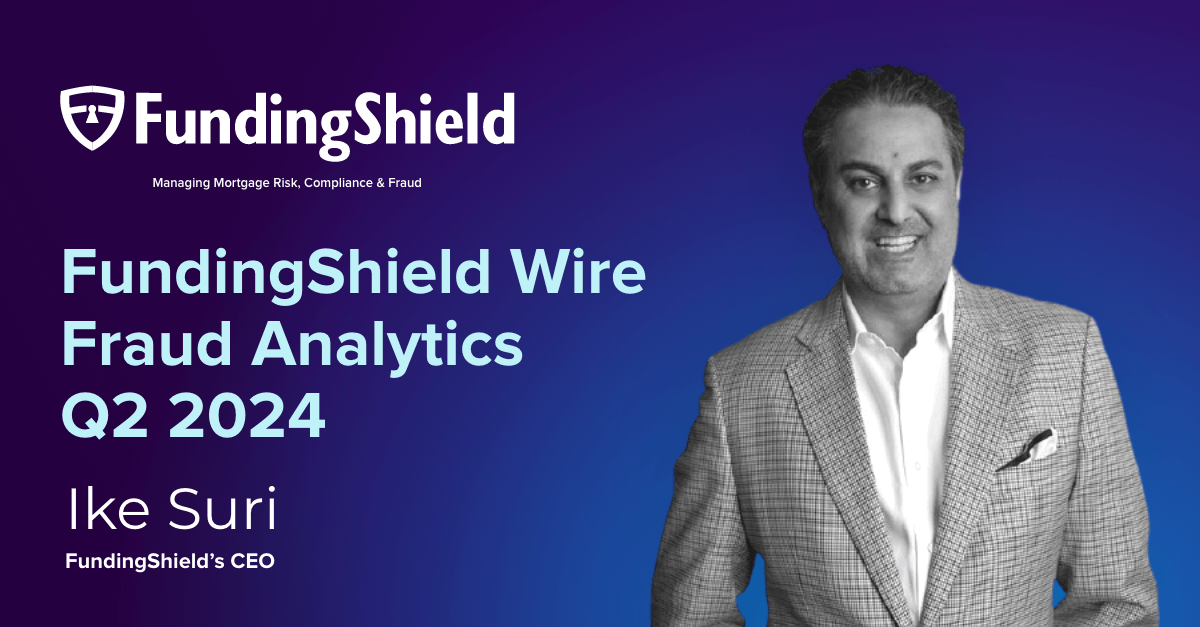 FundingShield
Managing Mortgage Risk, Compliance & Fraud

FundingShield Wire Fraud Analytics Q2 2024

Ike Suri
FundingShield's CEO